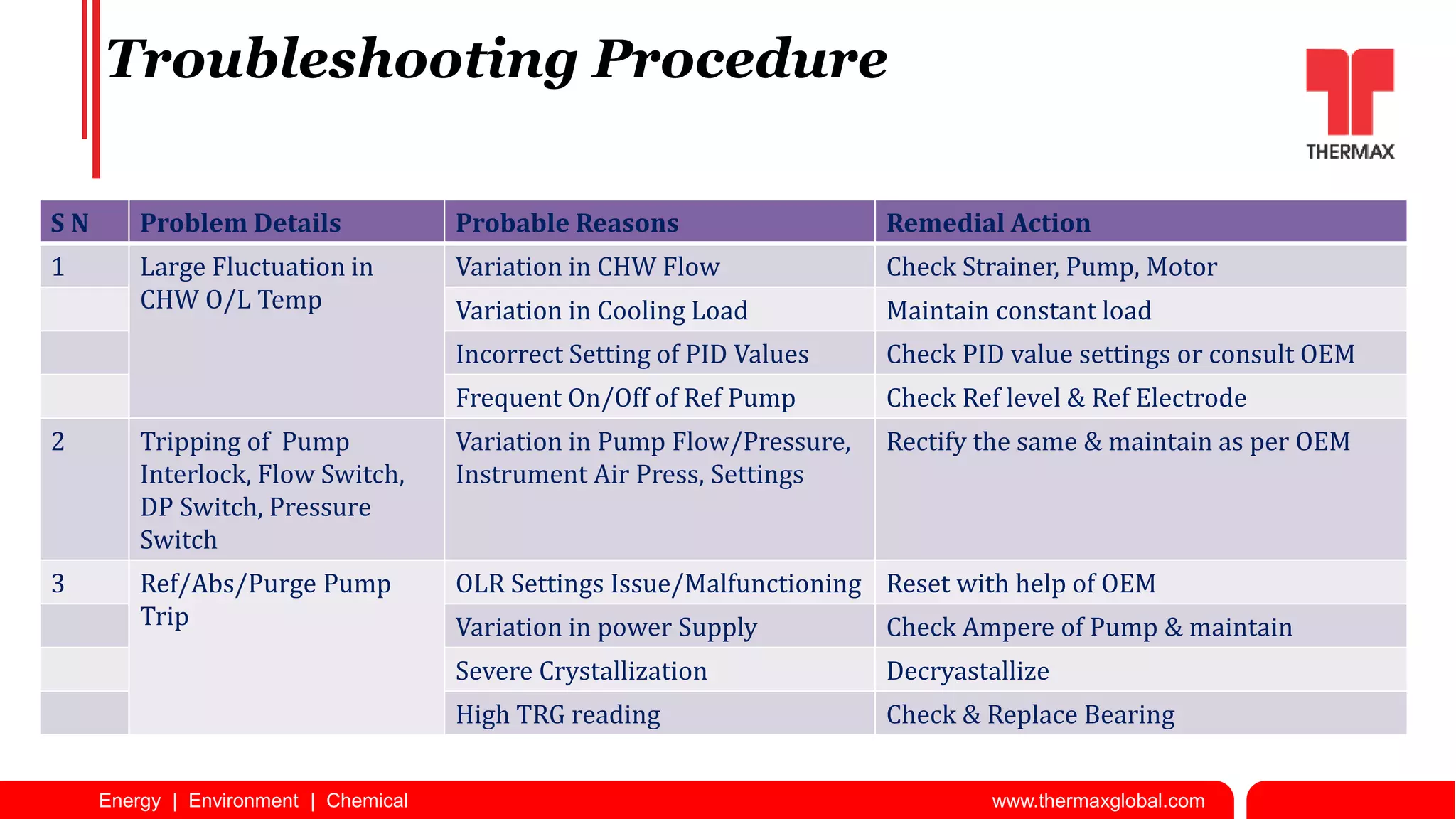 Troubleshooting Procedure

THERMAX

| S N | Problem Details | Probable Reasons | Remedial Action |
|---|---|---|---|
| 1 | Large Fluctuation in CHW O/L Temp | Variation in CHW Flow | Check Strainer, Pump, Motor |
| | | Variation in Cooling Load | Maintain constant load |
| | | Incorrect Setting of PID Values | Check PID value settings or consult OEM |
| | | Frequent On/Off of Ref Pump | Check Ref level & Ref Electrode |
| 2 | Tripping of Pump Interlock, Flow Switch, DP Switch, Pressure Switch | Variation in Pump Flow/Pressure, Instrument Air Press, Settings | Rectify the same & maintain as per OEM |
| 3 | Ref/Abs/Purge Pump Trip | OLR Settings Issue/Malfunctioning | Reset with help of OEM |
| | | Variation in power Supply | Check Ampere of Pump & maintain |
| | | Severe Crystallization | Decryastallize |
| | | High TRG reading | Check & Replace Bearing |

Energy | Environment | Chemical

www.thermaxglobal.com